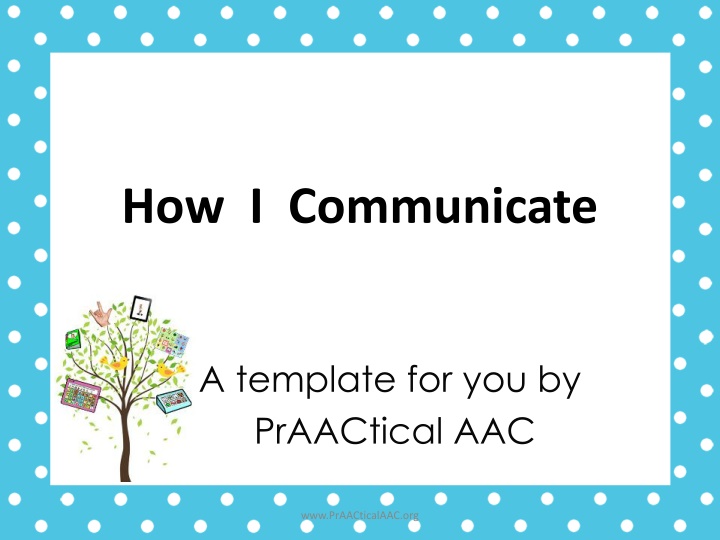 How I Communicate

A template for you by PrAACtical AAC

www.PrAACticalAAC.org